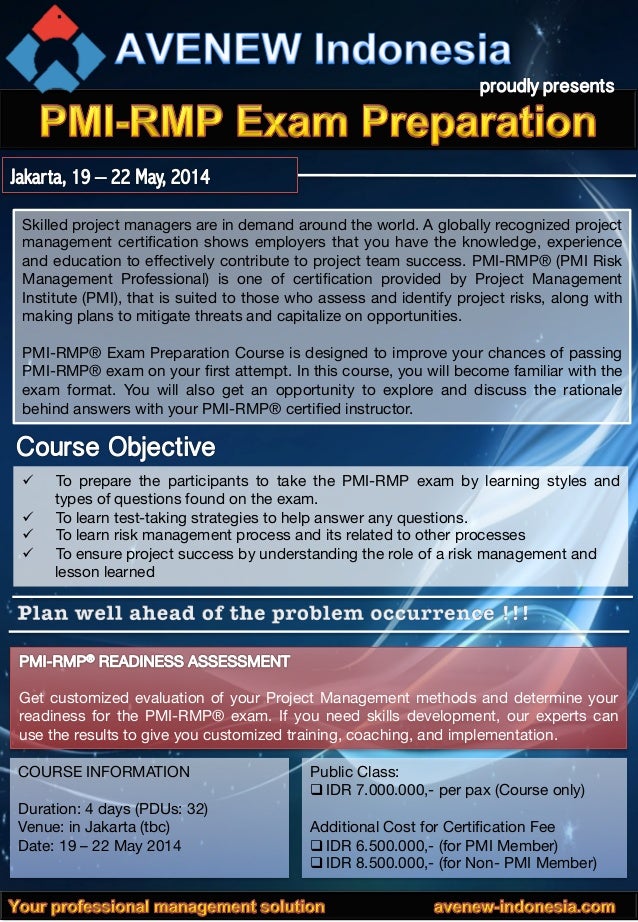 AVENEW Indonesia

proudly presents

PMI-RMP Exam Preparation

Jakarta, 19 – 22 May, 2014

Skilled project managers are in demand around the world. A globally recognized project management certification shows employers that you have the knowledge, experience and education to effectively contribute to project team success. PMI-RMP® (PMI Risk Management Professional) is one of certification provided by Project Management Institute (PMI), that is suited to those who assess and identify project risks, along with making plans to mitigate threats and capitalize on opportunities.

PMI-RMP® Exam Preparation Course is designed to improve your chances of passing PMI-RMP® exam on your first attempt. In this course, you will become familiar with the exam format. You will also get an opportunity to explore and discuss the rationale behind answers with your PMI-RMP® certified instructor.

Course Objective

✓ To prepare the participants to take the PMI-RMP exam by learning styles and types of questions found on the exam.
✓ To learn test-taking strategies to help answer any questions.
✓ To learn risk management process and its related to other processes
✓ To ensure project success by understanding the role of a risk management and lesson learned

Plan well ahead of the problem occurrence !!!

PMI-RMP® READINESS ASSESSMENT

Get customized evaluation of your Project Management methods and determine your readiness for the PMI-RMP® exam. If you need skills development, our experts can use the results to give you customized training, coaching, and implementation.

COURSE INFORMATION

Duration: 4 days (PDUs: 32)
Venue: in Jakarta (tbc)
Date: 19 – 22 May 2014

Public Class:
❑ IDR 7.000.000,- per pax (Course only)

Additional Cost for Certification Fee
❑ IDR 6.500.000,- (for PMI Member)
❑ IDR 8.500.000,- (for Non- PMI Member)

Your professional management solution

avenew-indonesia.com